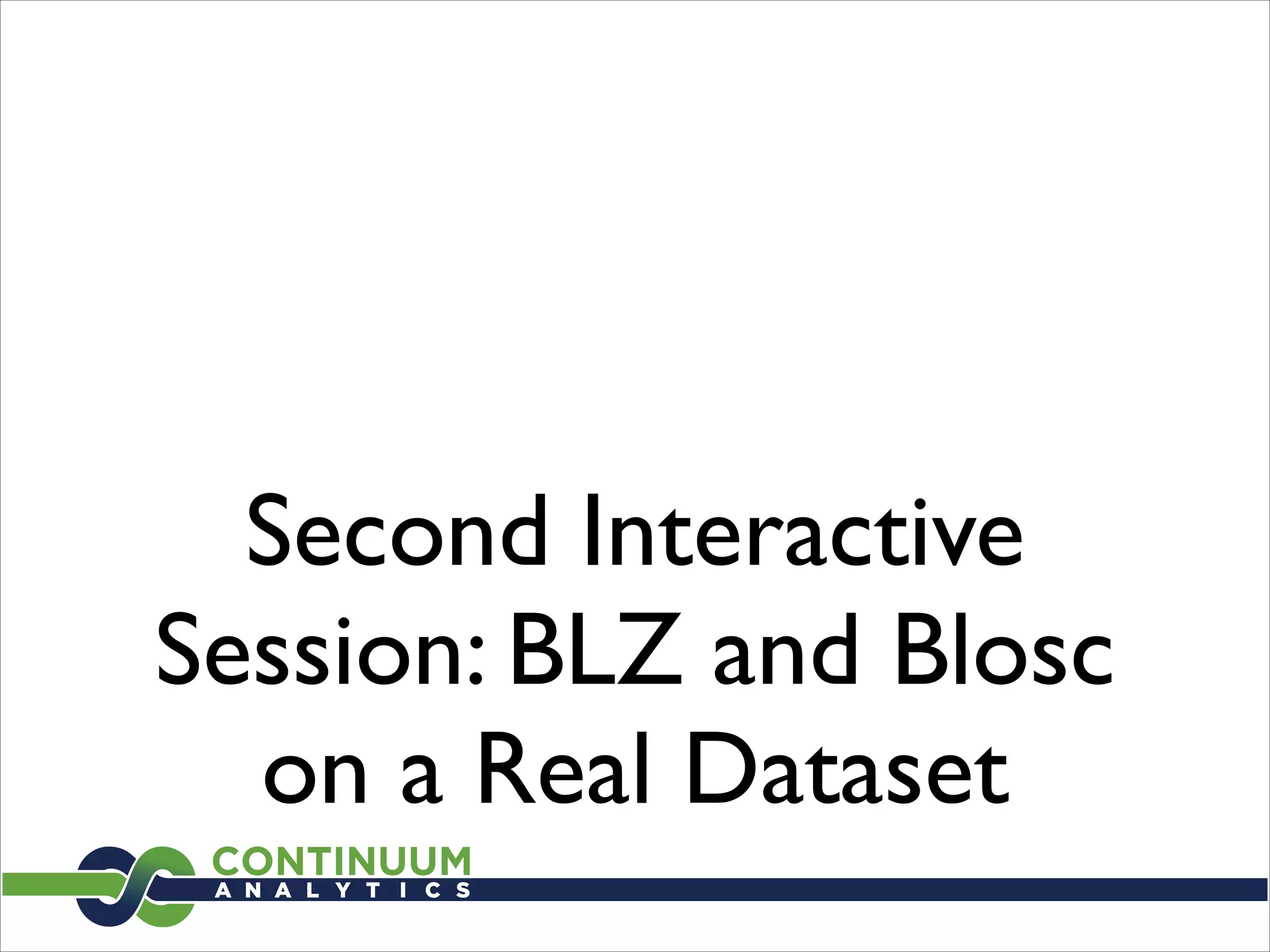 Second Interactive Session: BLZ and Blosc on a Real Dataset

CONTINUUM
ANALYTICS